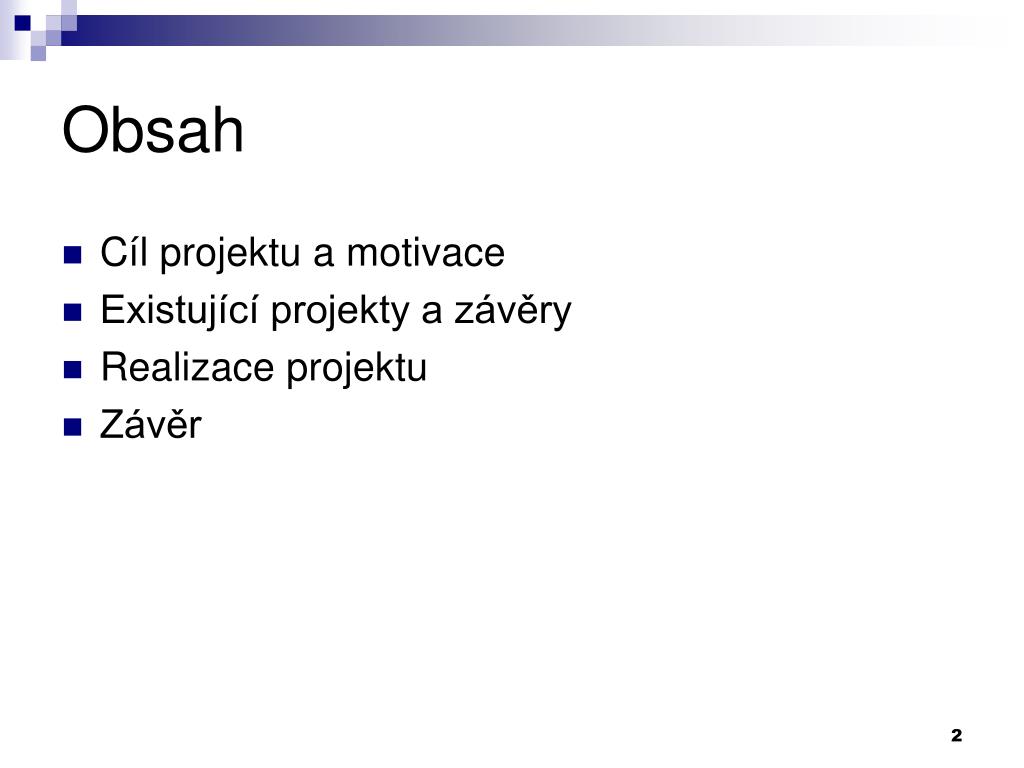 Obsah

- Cíl projektu a motivace
- Existující projekty a závěry
- Realizace projektu
- Závěr

2